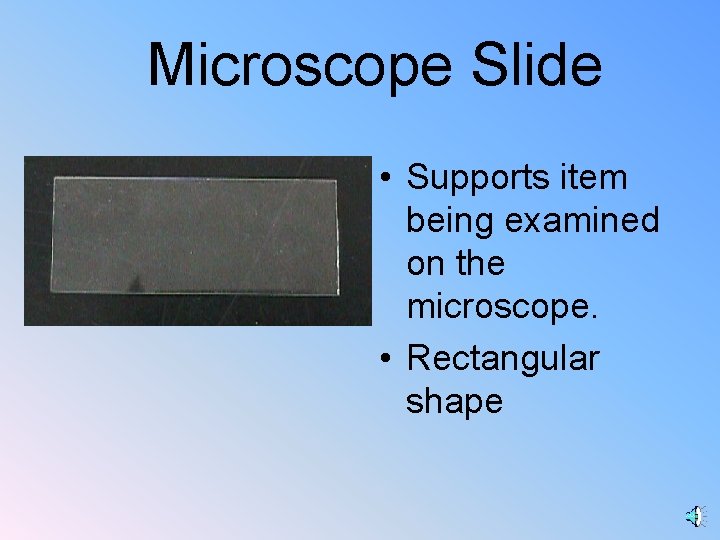 Microscope Slide

• Supports item being examined on the microscope.
• Rectangular shape